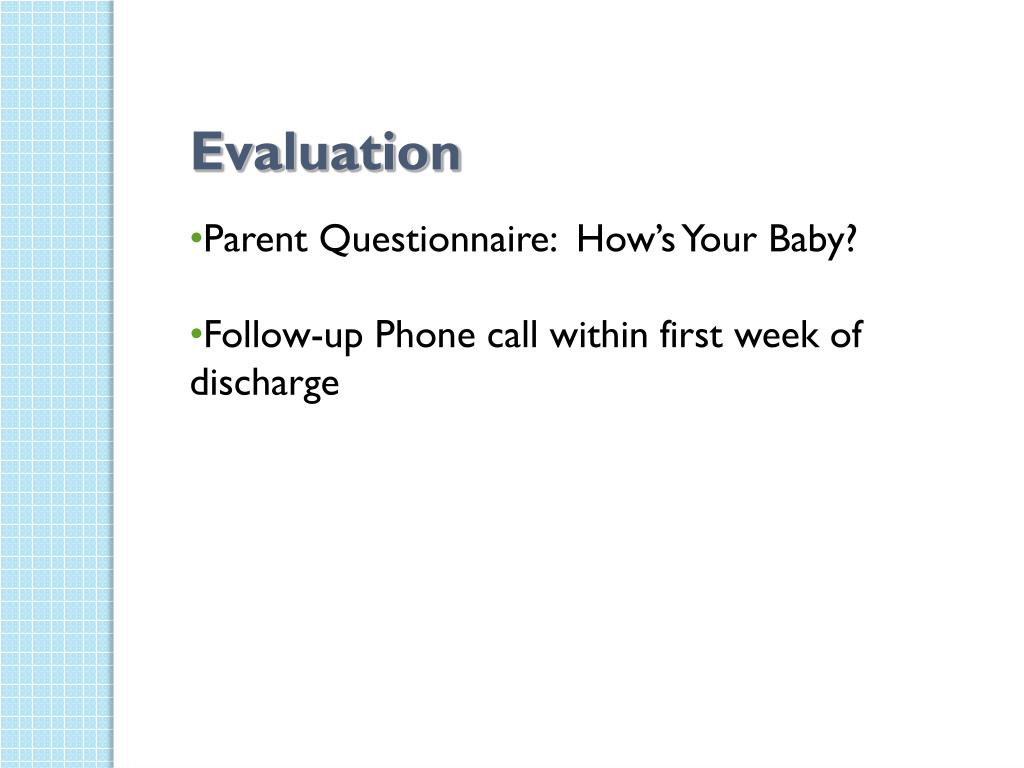 Evaluation

•Parent Questionnaire: How's Your Baby?

•Follow-up Phone call within first week of discharge